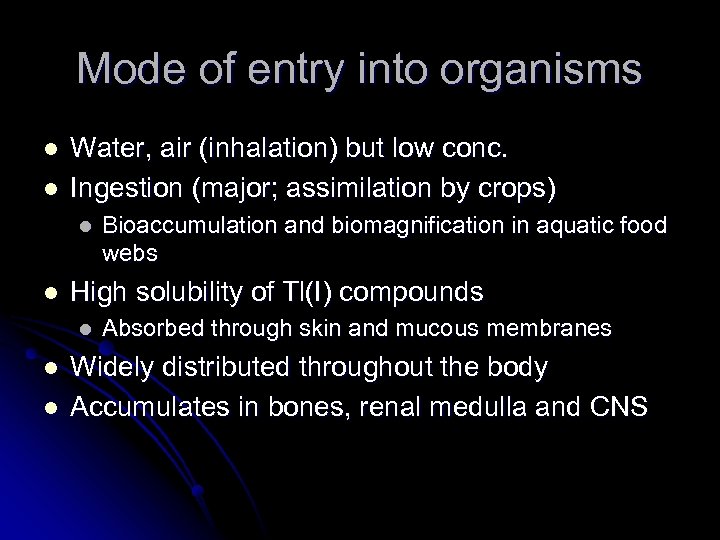 Mode of entry into organisms

- Water, air (inhalation) but low conc.
- Ingestion (major; assimilation by crops)
  - Bioaccumulation and biomagnification in aquatic food webs
- High solubility of Tl(I) compounds
  - Absorbed through skin and mucous membranes
- Widely distributed throughout the body
- Accumulates in bones, renal medulla and CNS